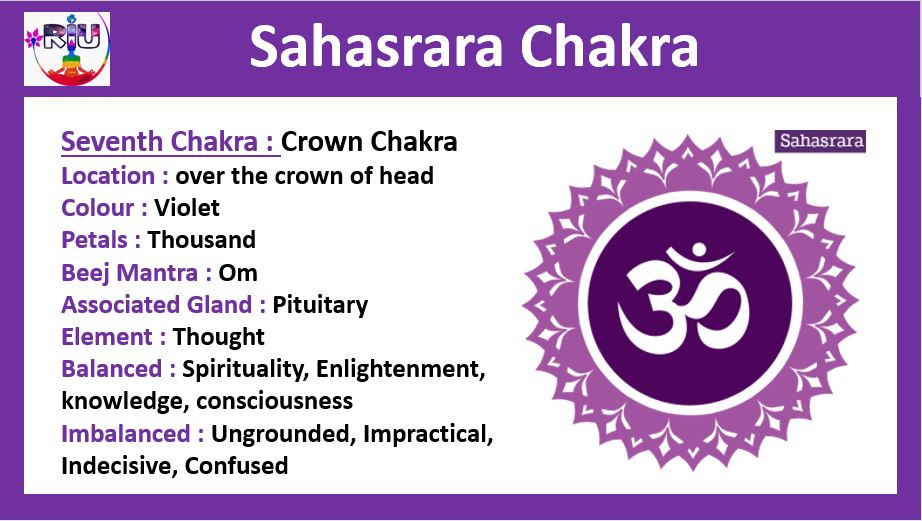 RIU

Sahasrara Chakra

Seventh Chakra : Crown Chakra
Location : over the crown of head
Colour : Violet
Petals : Thousand
Beej Mantra : Om
Associated Gland : Pituitary
Element : Thought
Balanced : Spirituality, Enlightenment, knowledge, consciousness
Imbalanced : Ungrounded, Impractical, Indecisive, Confused

Sahasrara

ॐ